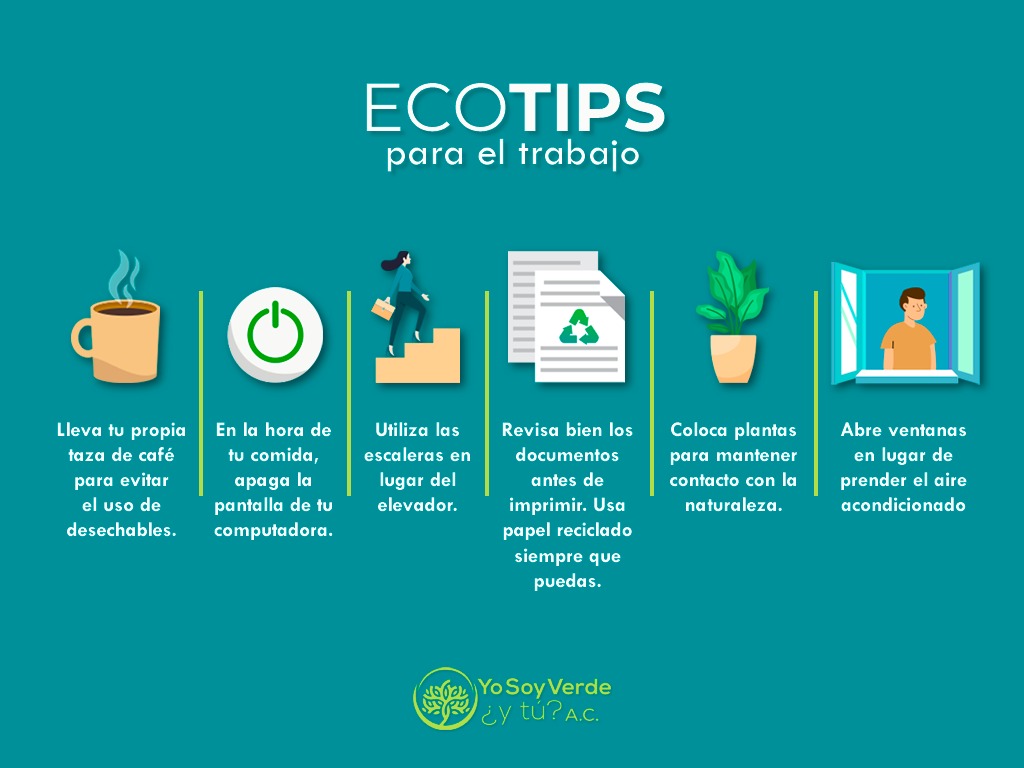 ECOTIPS
para el trabajo

Lleva tu propia taza de café para evitar el uso de desechables.

En la hora de tu comida, apaga la pantalla de tu computadora.

Utiliza las escaleras en lugar del elevador.

Revisa bien los documentos antes de imprimir. Usa papel reciclado siempre que puedas.

Coloca plantas para mantener contacto con la naturaleza.

Abre ventanas en lugar de prender el aire acondicionado

Yo Soy Verde ¿y tú? A.C.